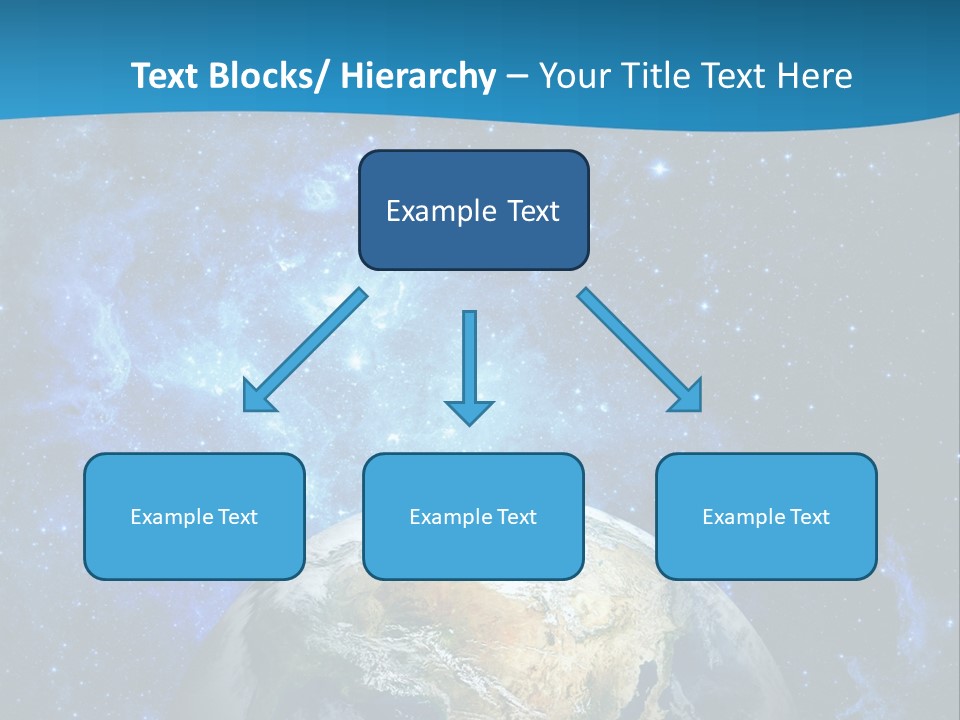 Text Blocks/ Hierarchy – Your Title Text Here

Example Text

Example Text

Example Text

Example Text